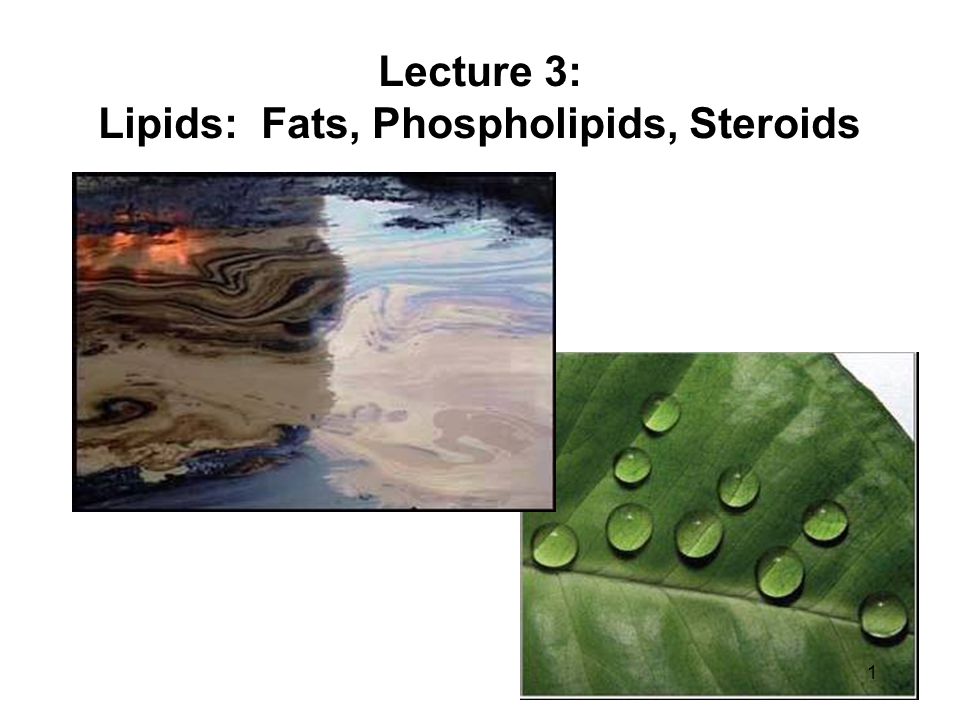 Lecture 3:
Lipids: Fats, Phospholipids, Steroids

1